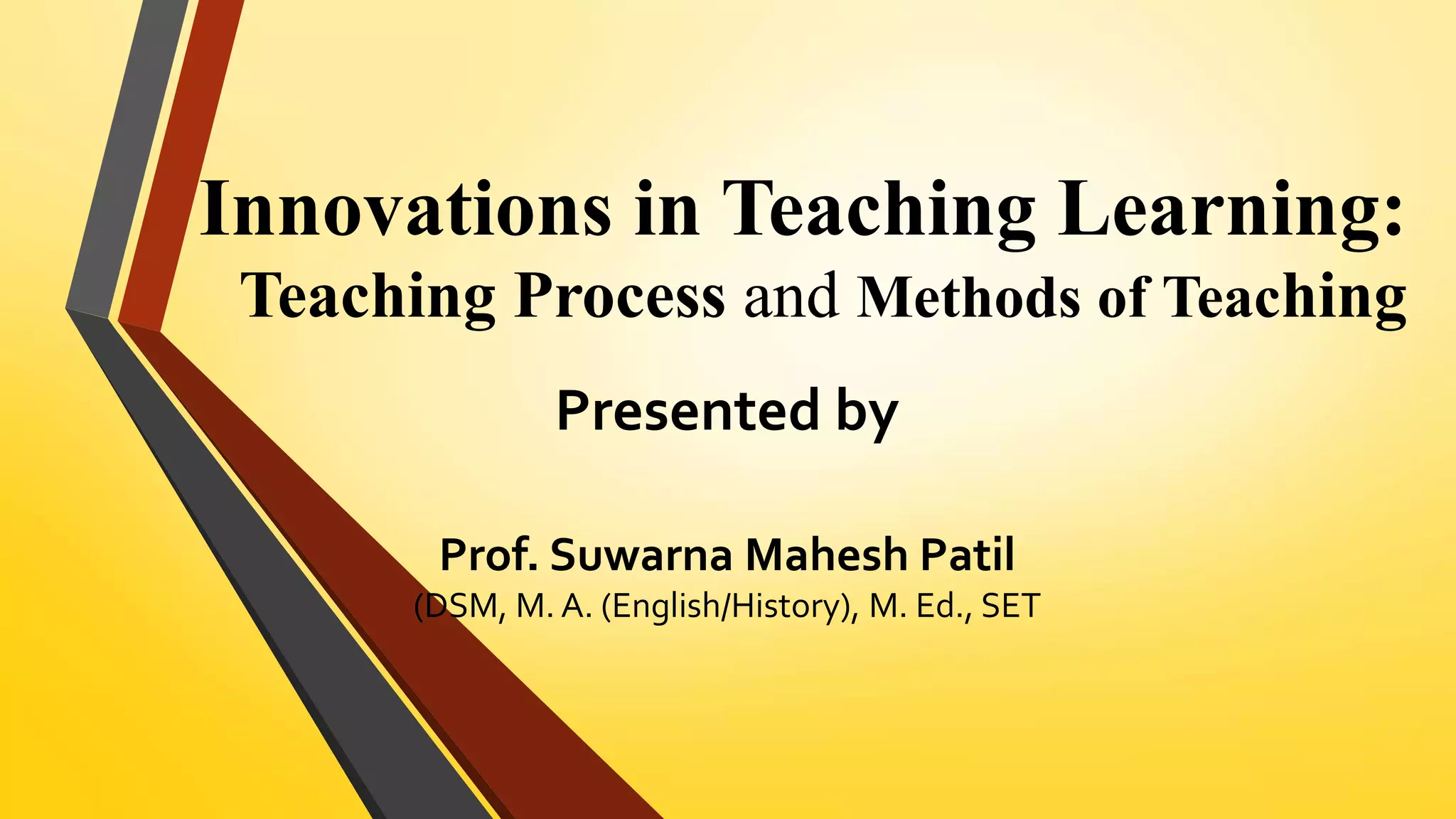 Innovations in Teaching Learning:
Teaching Process and Methods of Teaching

Presented by

Prof. Suwarna Mahesh Patil
(DSM, M. A. (English/History), M. Ed., SET